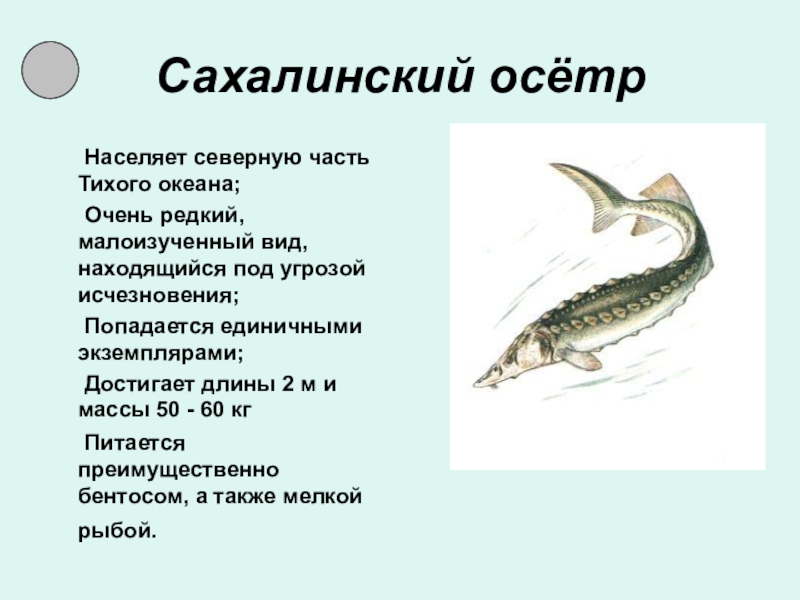 Сахалинский осётр

Населяет северную часть Тихого океана;

Очень редкий, малоизученный вид, находящийся под угрозой исчезновения;

Попадается единичными экземплярами;

Достигает длины 2 м и массы 50 - 60 кг

Питается преимущественно бентосом, а также мелкой рыбой.